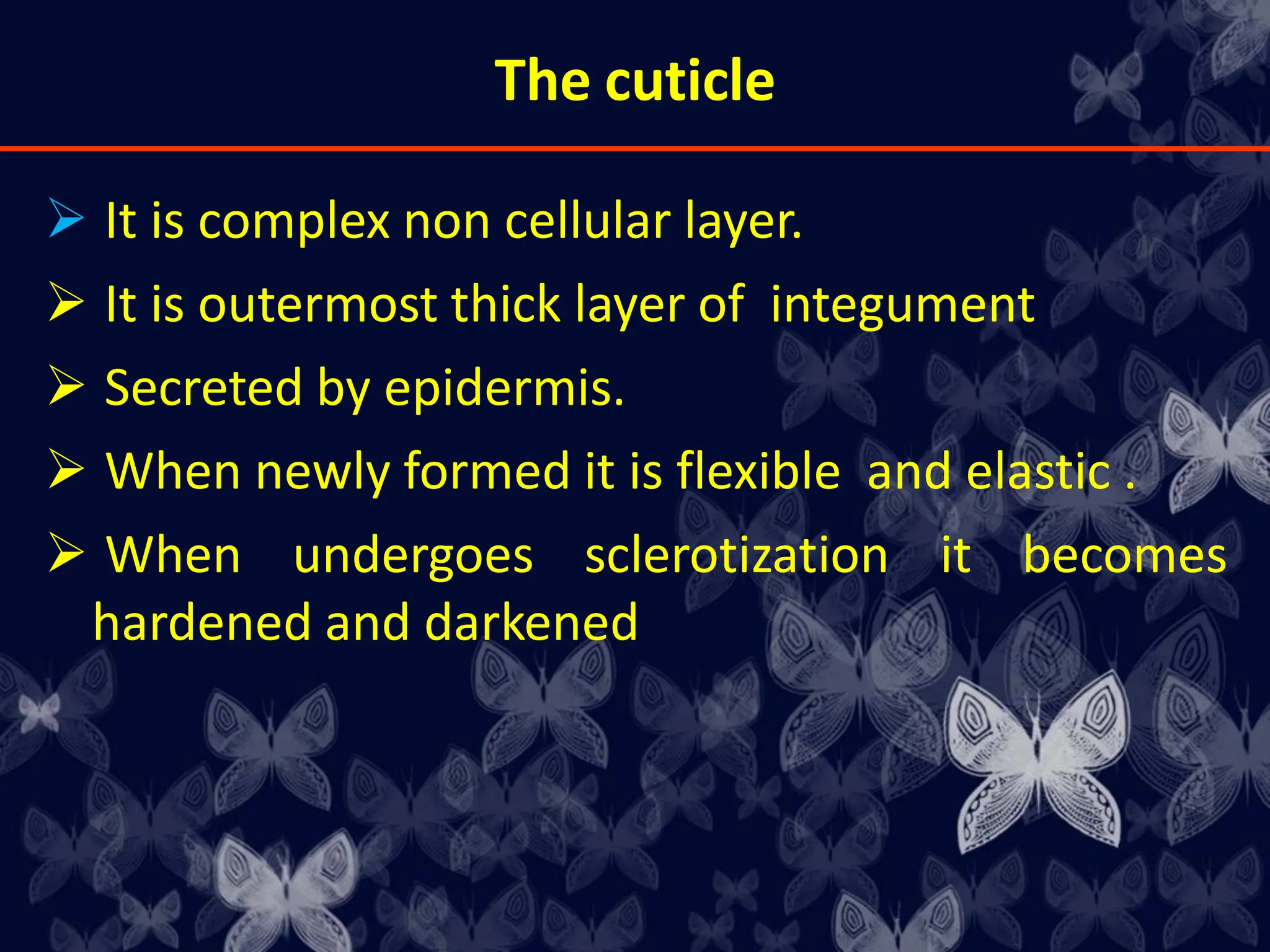 The cuticle

➢ It is complex non cellular layer.

➢ It is outermost thick layer of integument

➢ Secreted by epidermis.

➢ When newly formed it is flexible and elastic .

➢ When undergoes sclerotization it becomes hardened and darkened